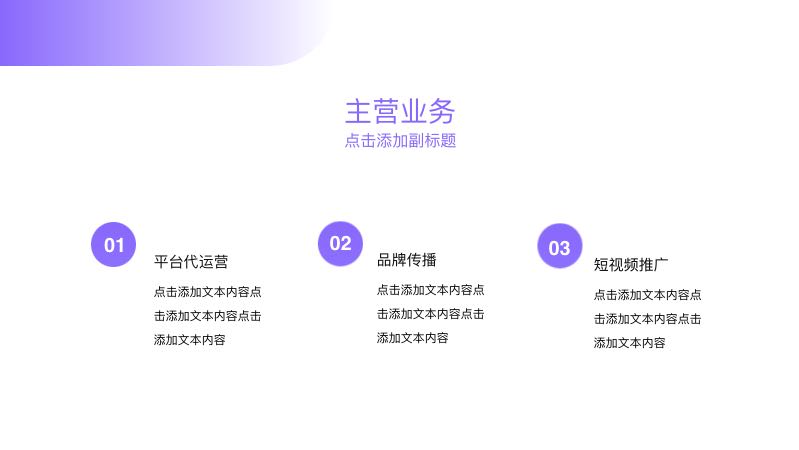 主营业务
点击添加副标题

01
平台代运营
点击添加文本内容点击添加文本内容点击添加文本内容

02
品牌传播
点击添加文本内容点击添加文本内容点击添加文本内容

03
短视频推广
点击添加文本内容点击添加文本内容点击添加文本内容